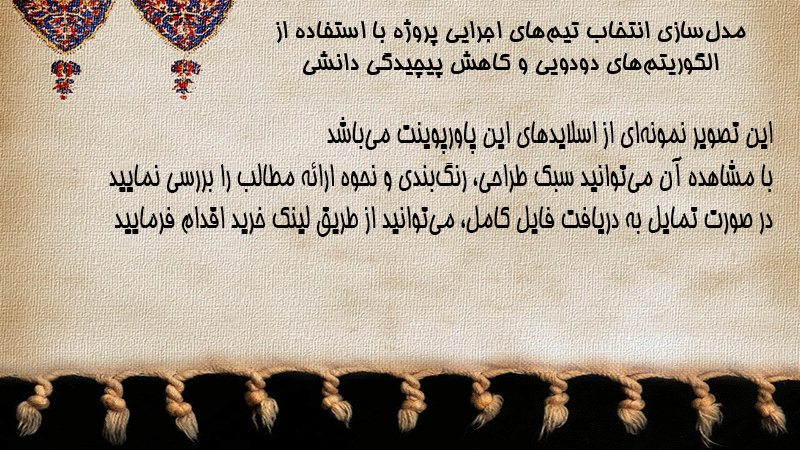 مدل‌سازی انتخاب تیم‌های اجرایی پروژه با استفاده از الگوریتم‌های دودویی و کاهش پیچیدگی دانشی

این تصویر نمونه‌ای از اسلایدهای این پاورپوینت می‌باشد
با مشاهده آن می‌توانید سبک طراحی، رنگ‌بندی و نحوه ارائه مطالب را بررسی نمایید
در صورت تمایل به دریافت فایل کامل، می‌توانید از طریق لینک خرید اقدام فرمایید